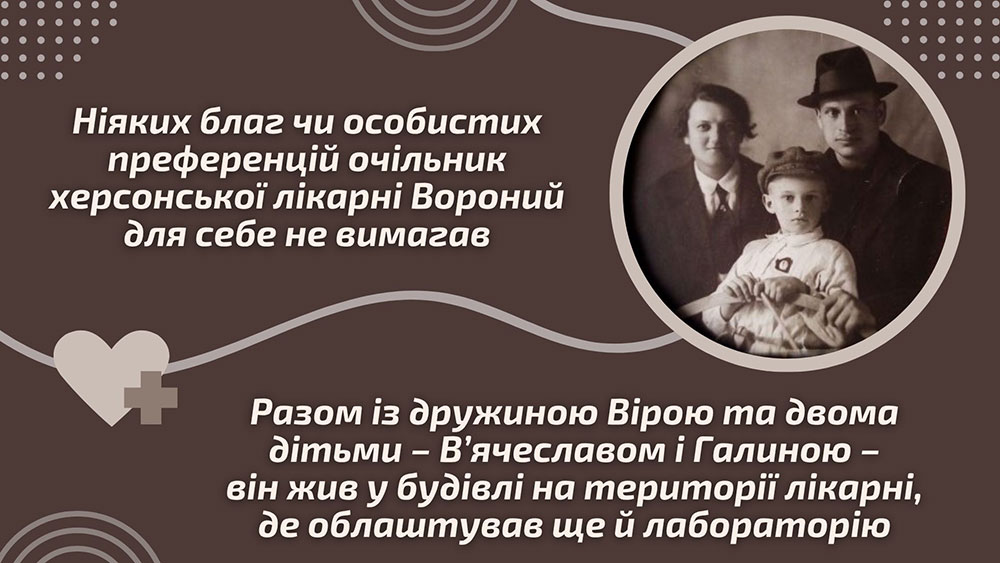 Ніяких благ чи особистих преференцій очільник херсонської лікарні Вороний для себе не вимагав

Разом із дружиною Вірою та двома дітьми – В'ячеславом і Галиною – він жив у будівлі на території лікарні, де облаштував ще й лабораторію